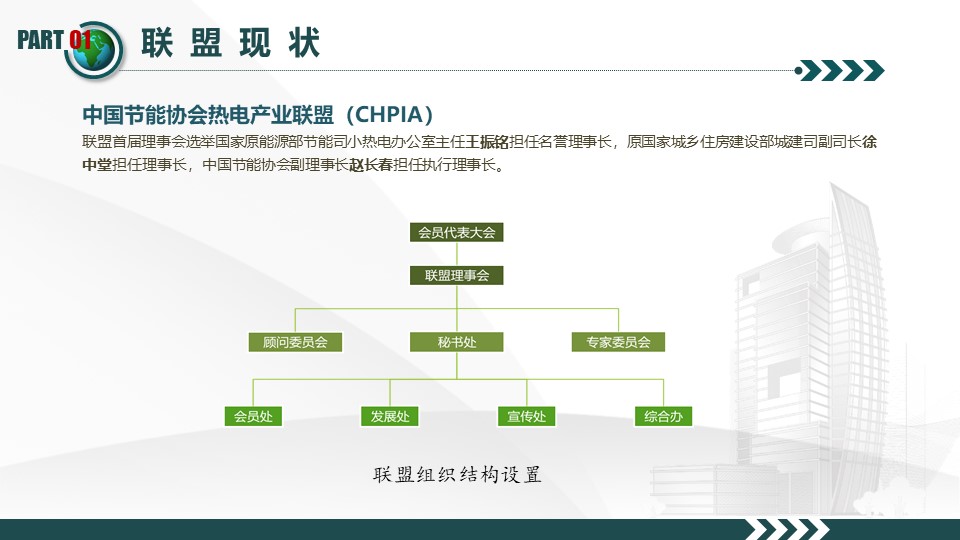 PART 01 联盟现状

中国节能协会热电产业联盟（CHPIA）

联盟首届理事会选举国家原能源部节能司小热电办公室主任王振铭担任名誉理事长，原国家城乡住房建设部城建司副司长徐中堂担任理事长，中国节能协会副理事长赵长春担任执行理事长。

会员代表大会

联盟理事会

顾问委员会

秘书处

专家委员会

会员处

发展处

宣传处

综合办

联盟组织结构设置